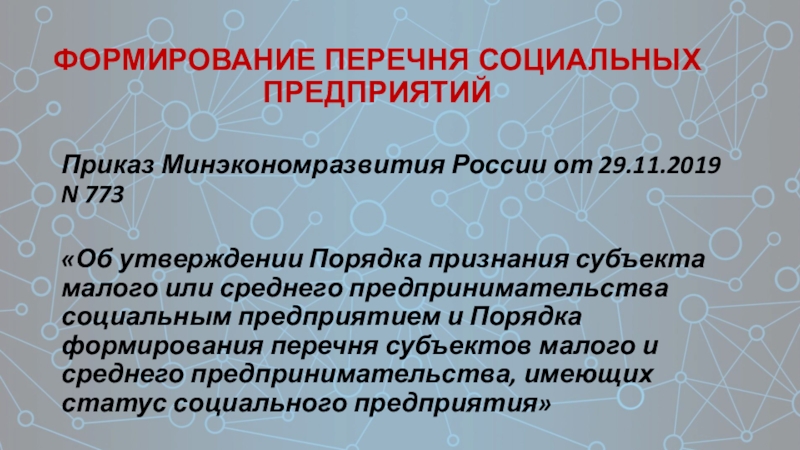 ФОРМИРОВАНИЕ ПЕРЕЧНЯ СОЦИАЛЬНЫХ ПРЕДПРИЯТИЙ

Приказ Минэкономразвития России от 29.11.2019 N 773

«Об утверждении Порядка признания субъекта малого или среднего предпринимательства социальным предприятием и Порядка формирования перечня субъектов малого и среднего предпринимательства, имеющих статус социального предприятия»